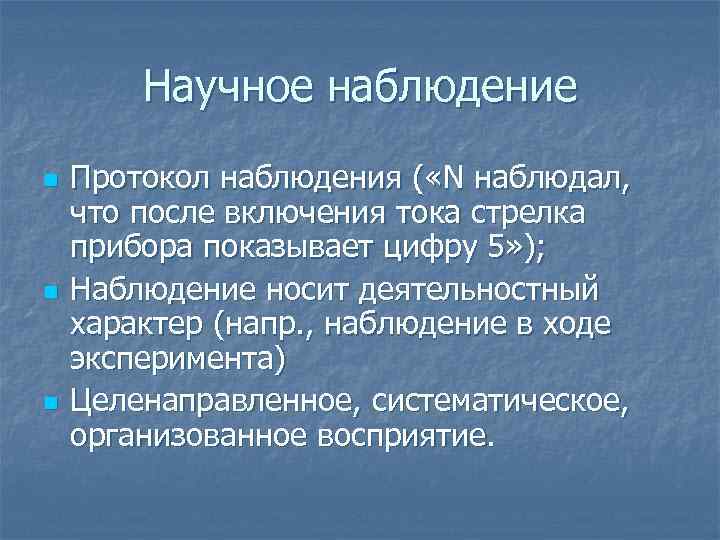 Научное наблюдение

Протокол наблюдения («N наблюдал, что после включения тока стрелка прибора показывает цифру 5»);

Наблюдение носит деятельностный характер (напр., наблюдение в ходе эксперимента)

Целенаправленное, систематическое, организованное восприятие.